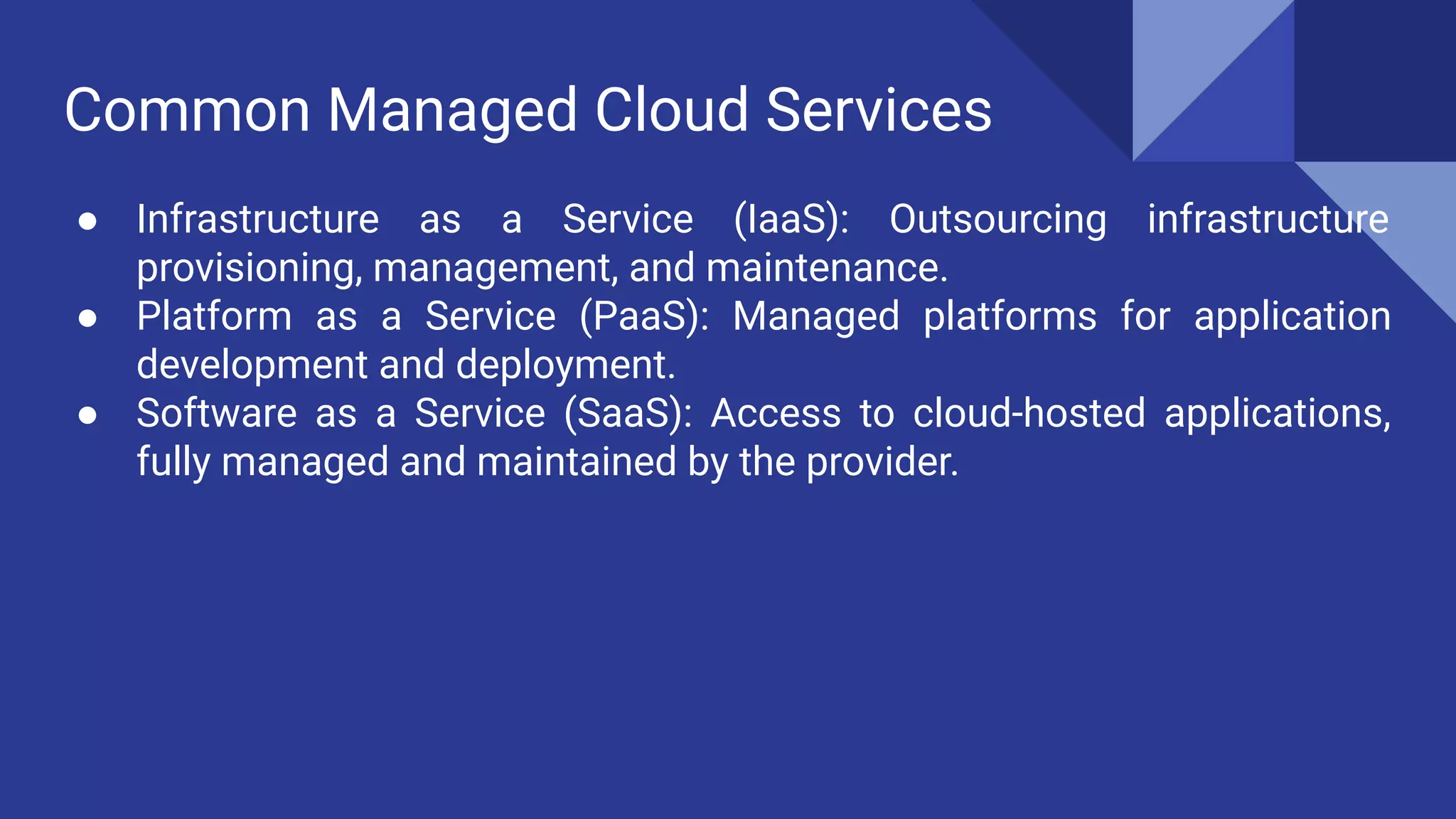 Common Managed Cloud Services

● Infrastructure as a Service (IaaS): Outsourcing infrastructure provisioning, management, and maintenance.
● Platform as a Service (PaaS): Managed platforms for application development and deployment.
● Software as a Service (SaaS): Access to cloud-hosted applications, fully managed and maintained by the provider.